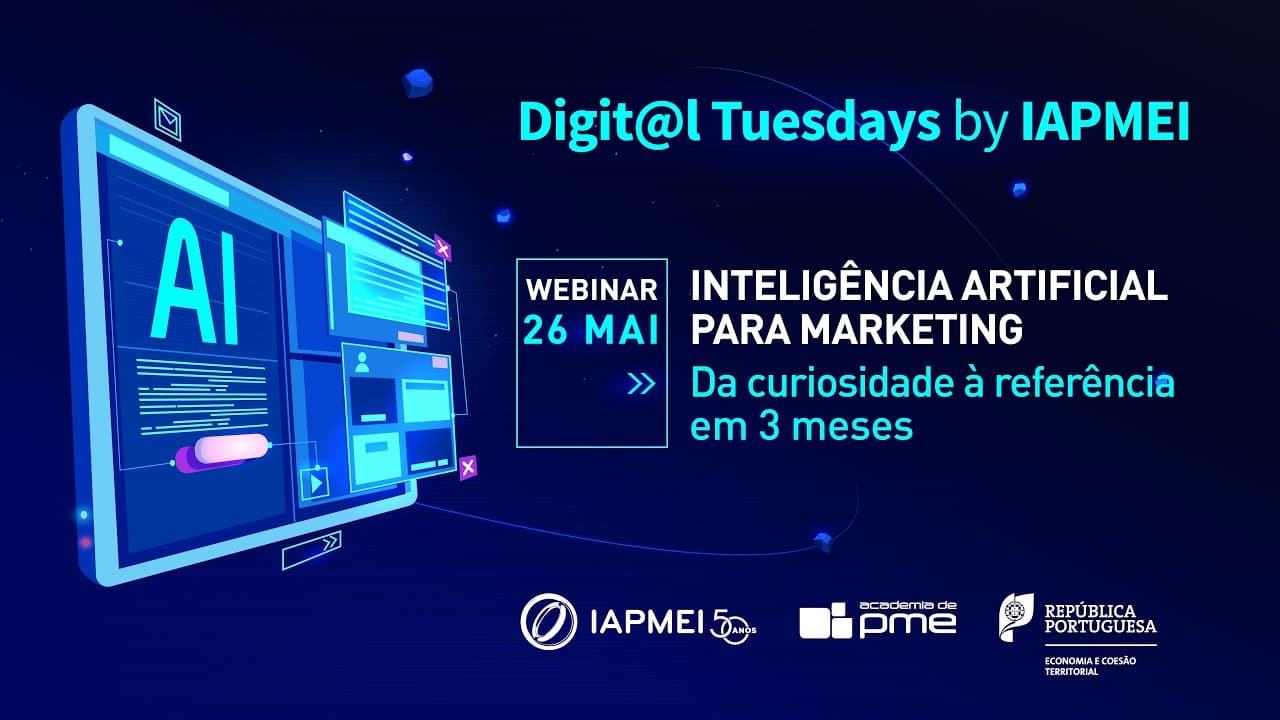 Digit@l Tuesdays by IAPMEI

AI

WEBINAR
26 MAI

INTELIGÊNCIA ARTIFICIAL PARA MARKETING

Da curiosidade à referência em 3 meses

IAPMEI 50 ANOS

academia de pme

REPÚBLICA PORTUGUESA
ECONOMIA E COESÃO TERRITORIAL